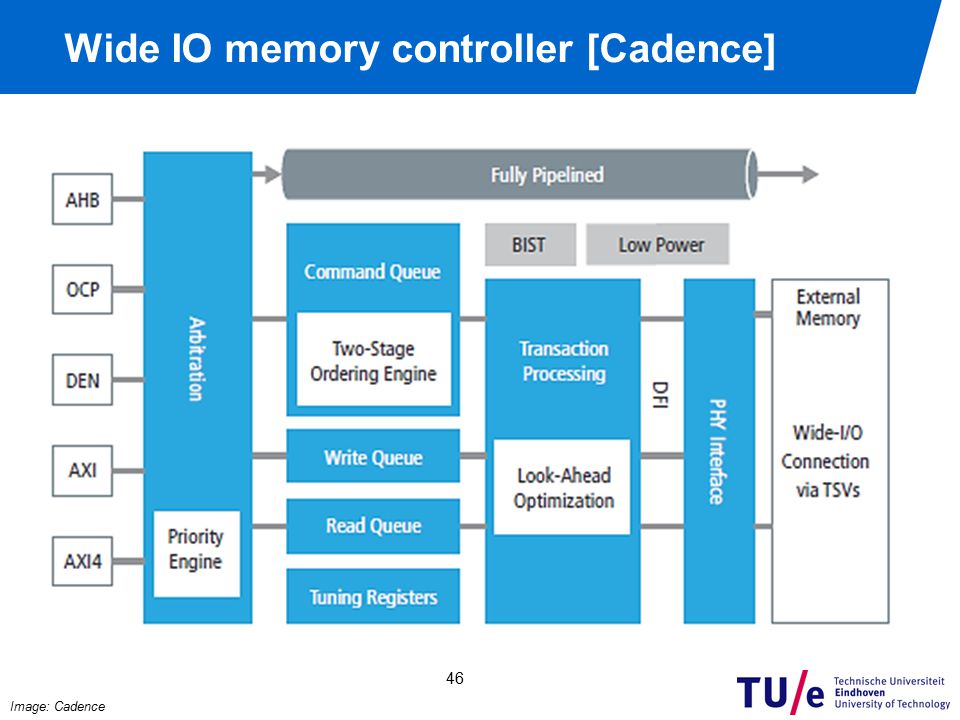 Wide IO memory controller [Cadence]

AHB

OCP

DEN

AXI

AXI4

Arbitration

Priority Engine

Fully Pipelined

Command Queue

Two-Stage Ordering Engine

Write Queue

Read Queue

Tuning Registers

BIST

Low Power

Transaction Processing

Look-Ahead Optimization

DFI

PHY Interface

External Memory

Wide-I/O Connection via TSVs

46

Image: Cadence

TU/e Technische Universiteit Eindhoven University of Technology